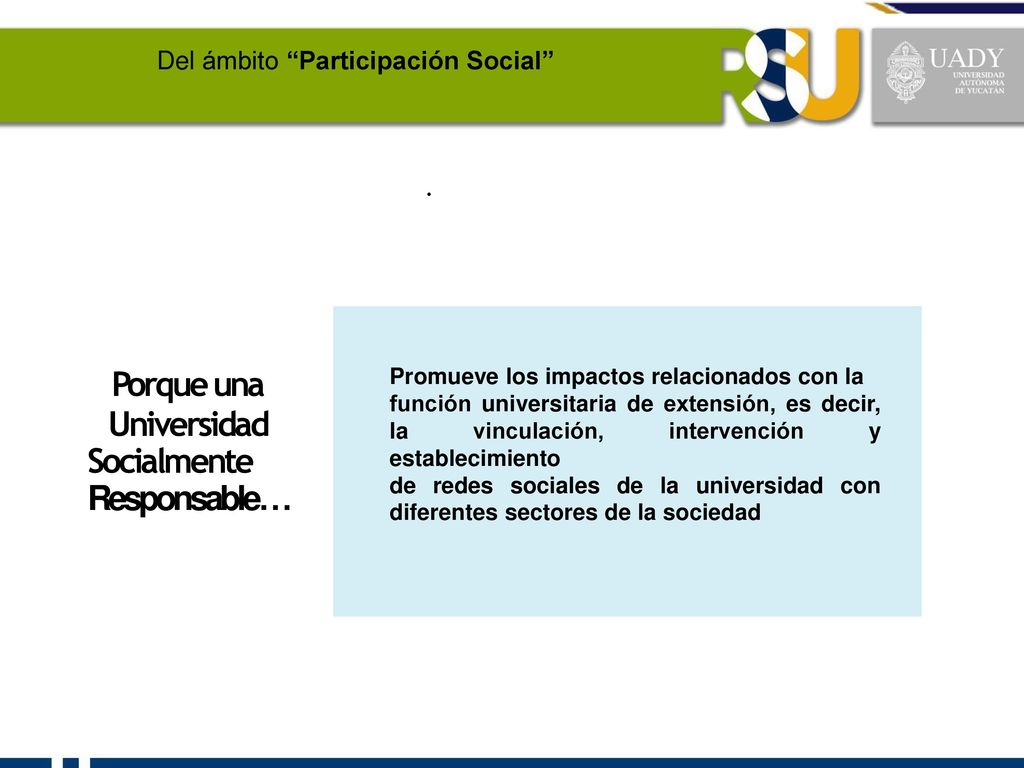 Del ámbito “Participación Social”

RSU

UADY
UNIVERSIDAD AUTÓNOMA DE YUCATÁN

.

Porque una Universidad Socialmente Responsable…

Promueve los impactos relacionados con la función universitaria de extensión, es decir, la vinculación, intervención y establecimiento
de redes sociales de la universidad con diferentes sectores de la sociedad